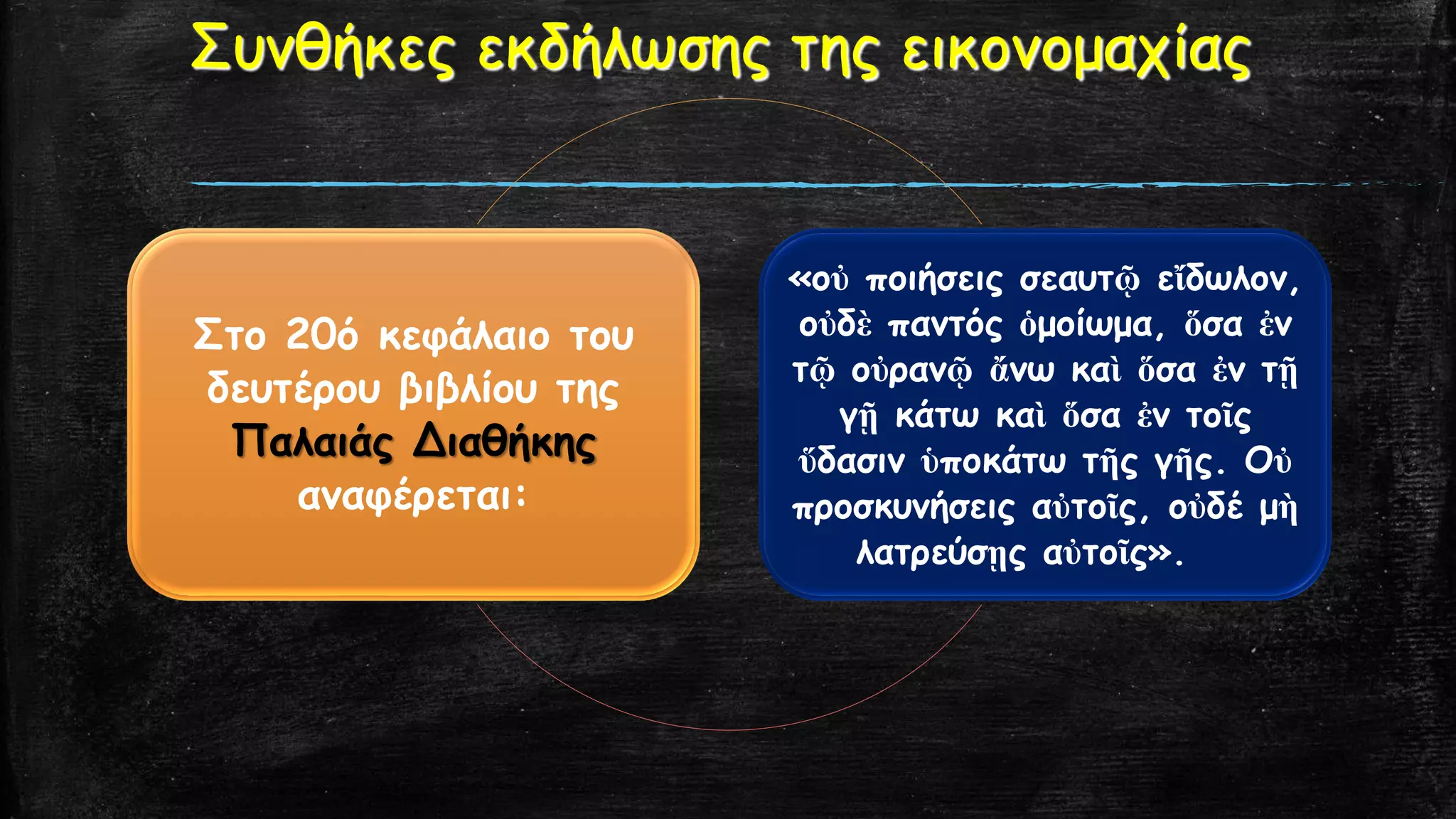 Συνθήκες εκδήλωσης της εικονομαχίας

Στο 20ό κεφάλαιο του δευτέρου βιβλίου της Παλαιάς Διαθήκης αναφέρεται:

«οὐ ποιήσεις σεαυτῷ εἴδωλον, οὐδὲ παντός ὁμοίωμα, ὅσα ἐν τῷ οὐρανῷ ἄνω καὶ ὅσα ἐν τῇ γῇ κάτω καὶ ὅσα ἐν τοῖς ὕδασιν ὑποκάτω τῆς γῆς. Οὐ προσκυνήσεις αὐτοῖς, οὐδέ μὴ λατρεύσῃς αὐτοῖς».